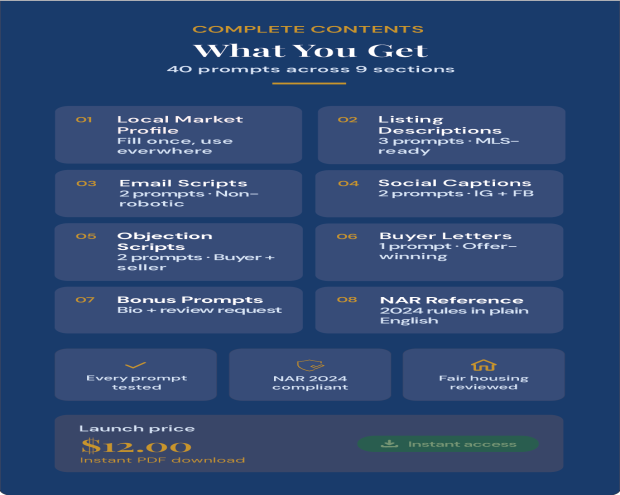 COMPLETE CONTENTS

What You Get

40 prompts across 9 sections

01 Local Market Profile
Fill once, use everwhere

02 Listing Descriptions
3 prompts · MLS-ready

03 Email Scripts
2 prompts · Non-robotic

04 Social Captions
2 prompts · IG + FB

05 Objection Scripts
2 prompts · Buyer + seller

06 Buyer Letters
1 prompt · Offer-winning

07 Bonus Prompts
Bio + review request

08 NAR Reference
2024 rules in plain English

Every prompt tested

NAR 2024 compliant

Fair housing reviewed

Launch price
$12.00
Instant PDF download

Instant access